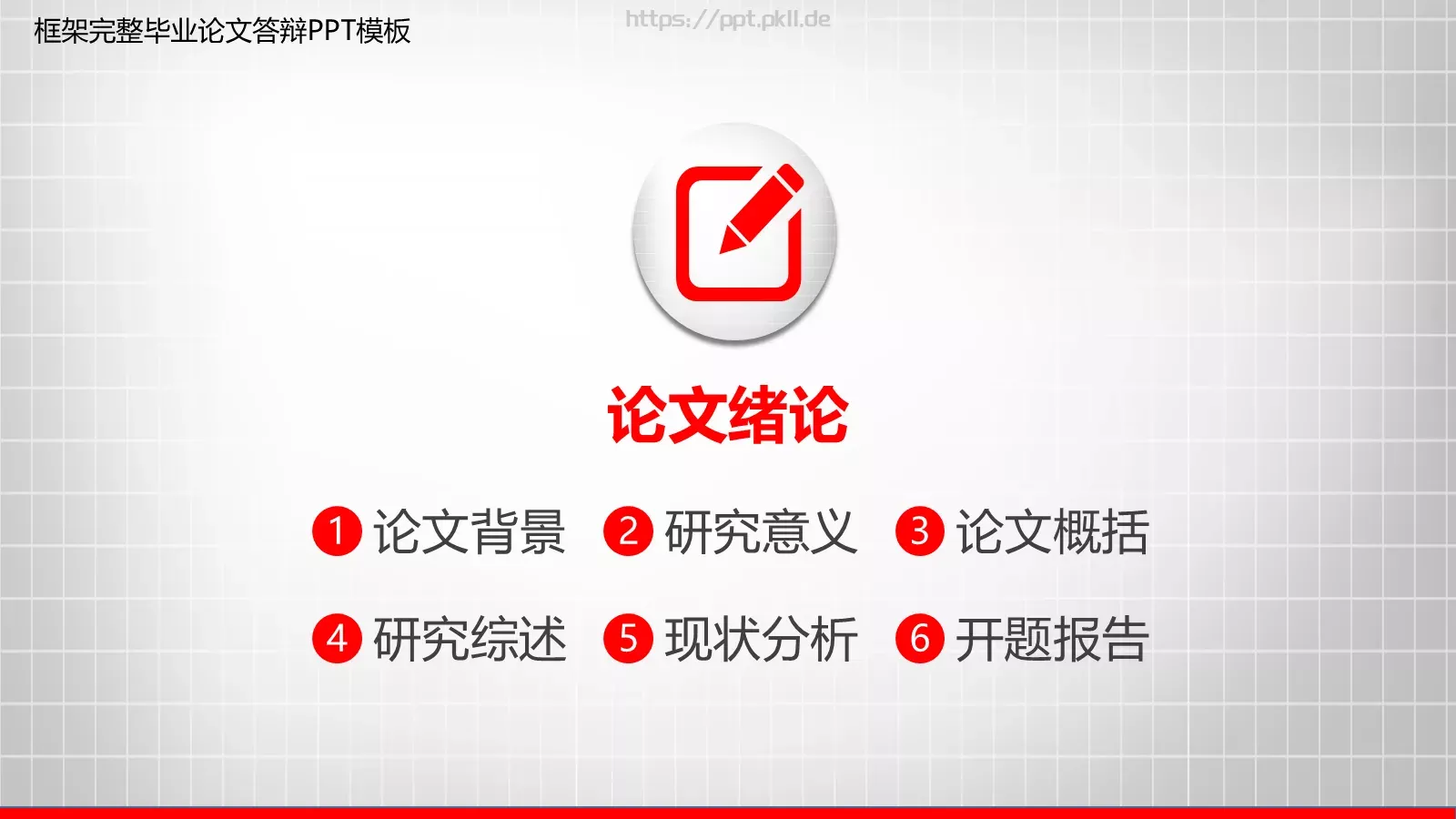 框架完整毕业论文答辩PPT模板

https://ppt.pkll.de

论文绪论

1 论文背景
2 研究意义
3 论文概括

4 研究综述
5 现状分析
6 开题报告